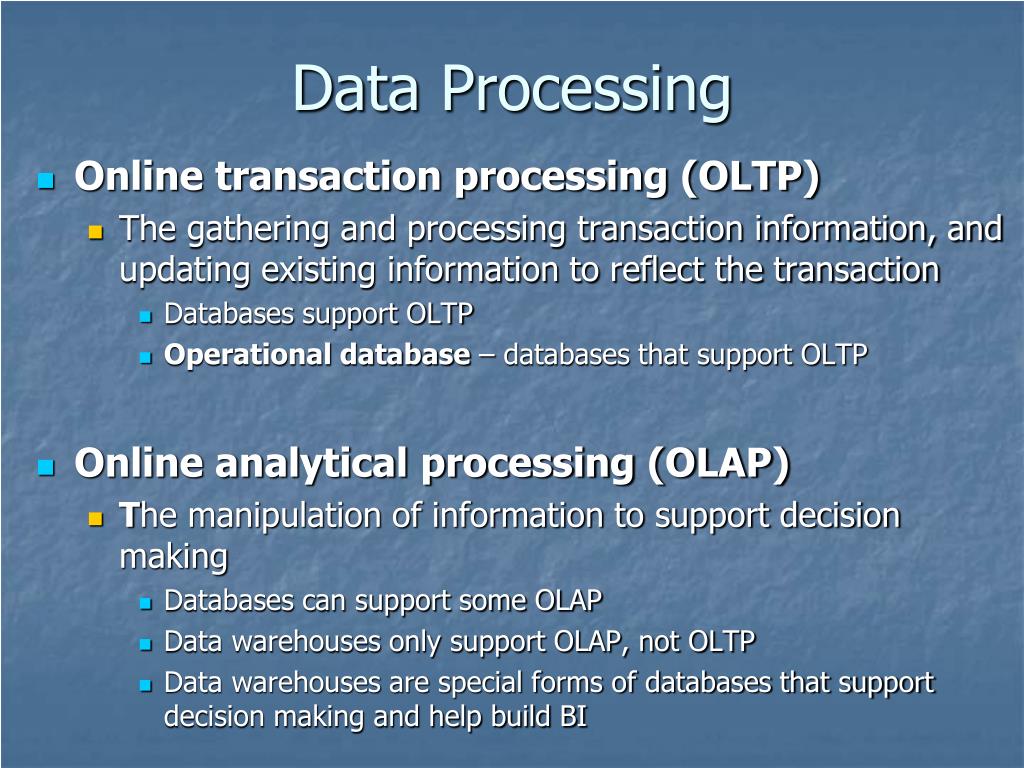 Data Processing

Online transaction processing (OLTP)

The gathering and processing transaction information, and updating existing information to reflect the transaction

Databases support OLTP

Operational database – databases that support OLTP

Online analytical processing (OLAP)

The manipulation of information to support decision making

Databases can support some OLAP

Data warehouses only support OLAP, not OLTP

Data warehouses are special forms of databases that support decision making and help build BI